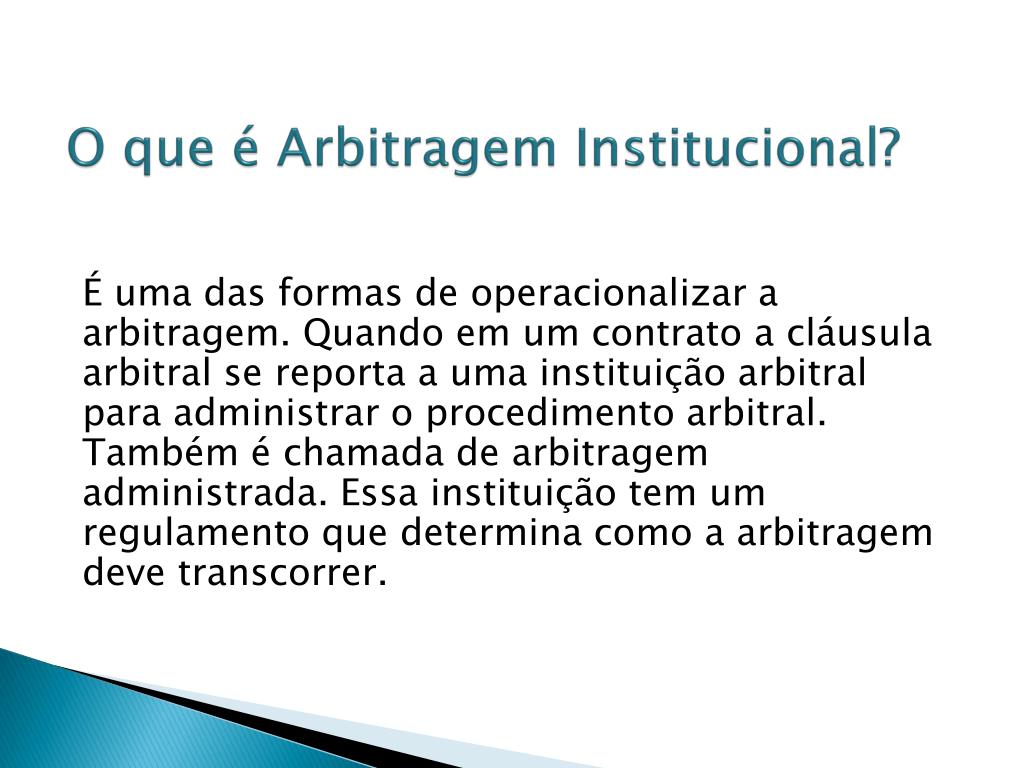 O que é Arbitragem Institucional?

É uma das formas de operacionalizar a arbitragem. Quando em um contrato a cláusula arbitral se reporta a uma instituição arbitral para administrar o procedimento arbitral. Também é chamada de arbitragem administrada. Essa instituição tem um regulamento que determina como a arbitragem deve transcorrer.